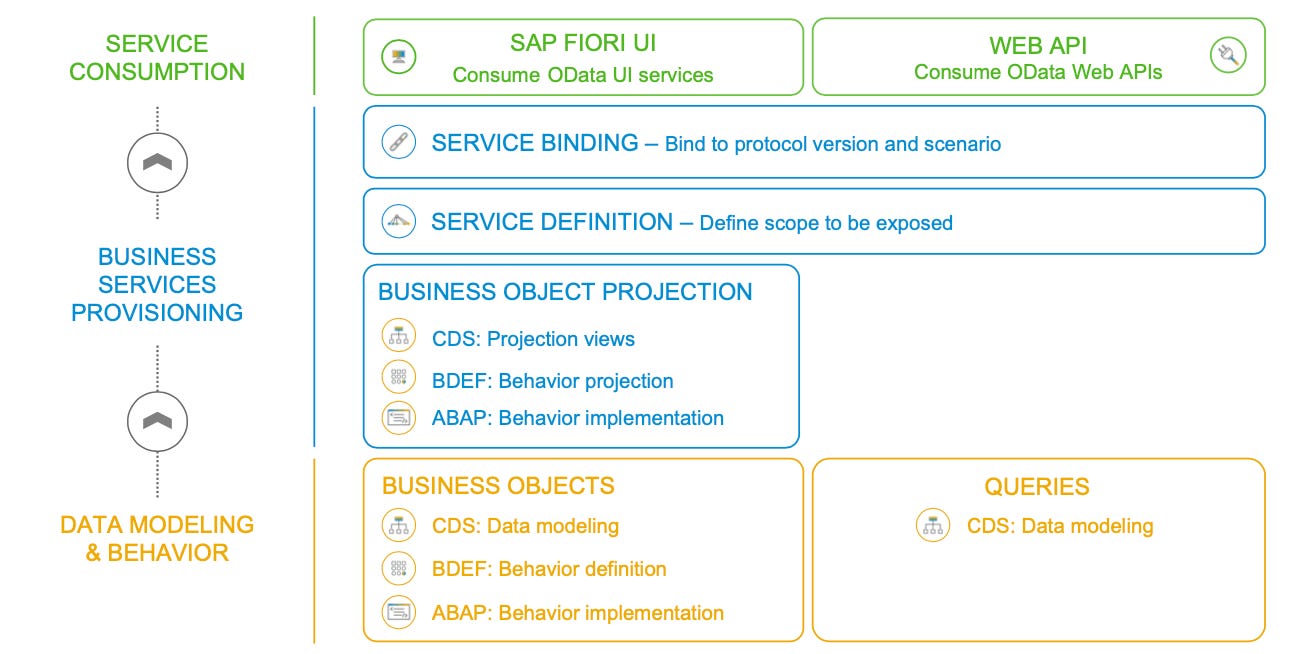 SERVICE CONSUMPTION

SAP FIORI UI
Consume OData UI services

WEB API
Consume OData Web APIs

BUSINESS SERVICES PROVISIONING

SERVICE BINDING – Bind to protocol version and scenario

SERVICE DEFINITION – Define scope to be exposed

BUSINESS OBJECT PROJECTION
CDS: Projection views
BDEF: Behavior projection
ABAP: Behavior implementation

DATA MODELING & BEHAVIOR

BUSINESS OBJECTS
CDS: Data modeling
BDEF: Behavior definition
ABAP: Behavior implementation

QUERIES
CDS: Data modeling